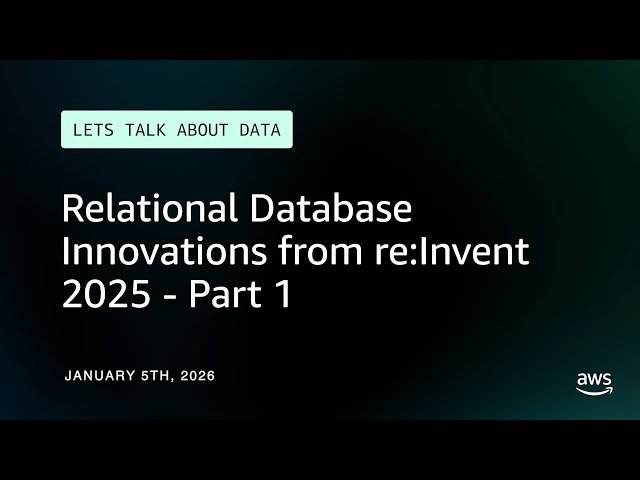 LETS TALK ABOUT DATA

Relational Database Innovations from re:Invent 2025 - Part 1

JANUARY 5TH, 2026

aws